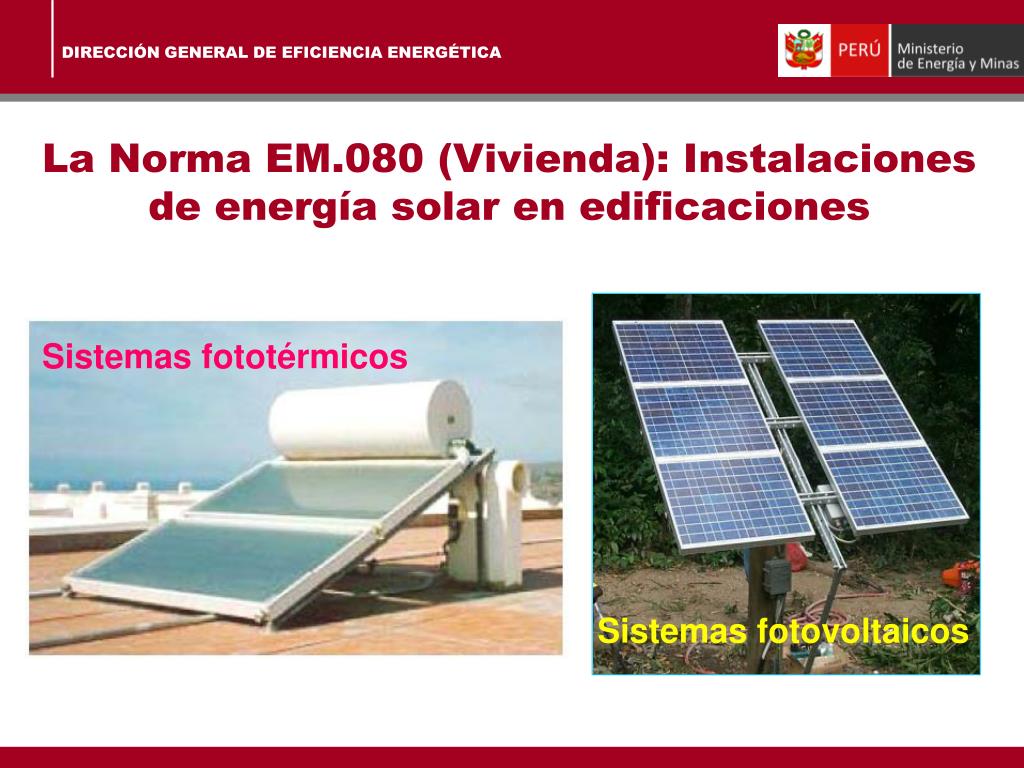 DIRECCIÓN GENERAL DE EFICIENCIA ENERGÉTICA

PERÚ Ministerio de Energía y Minas

La Norma EM.080 (Vivienda): Instalaciones de energía solar en edificaciones

Sistemas fototérmicos

Sistemas fotovoltaicos